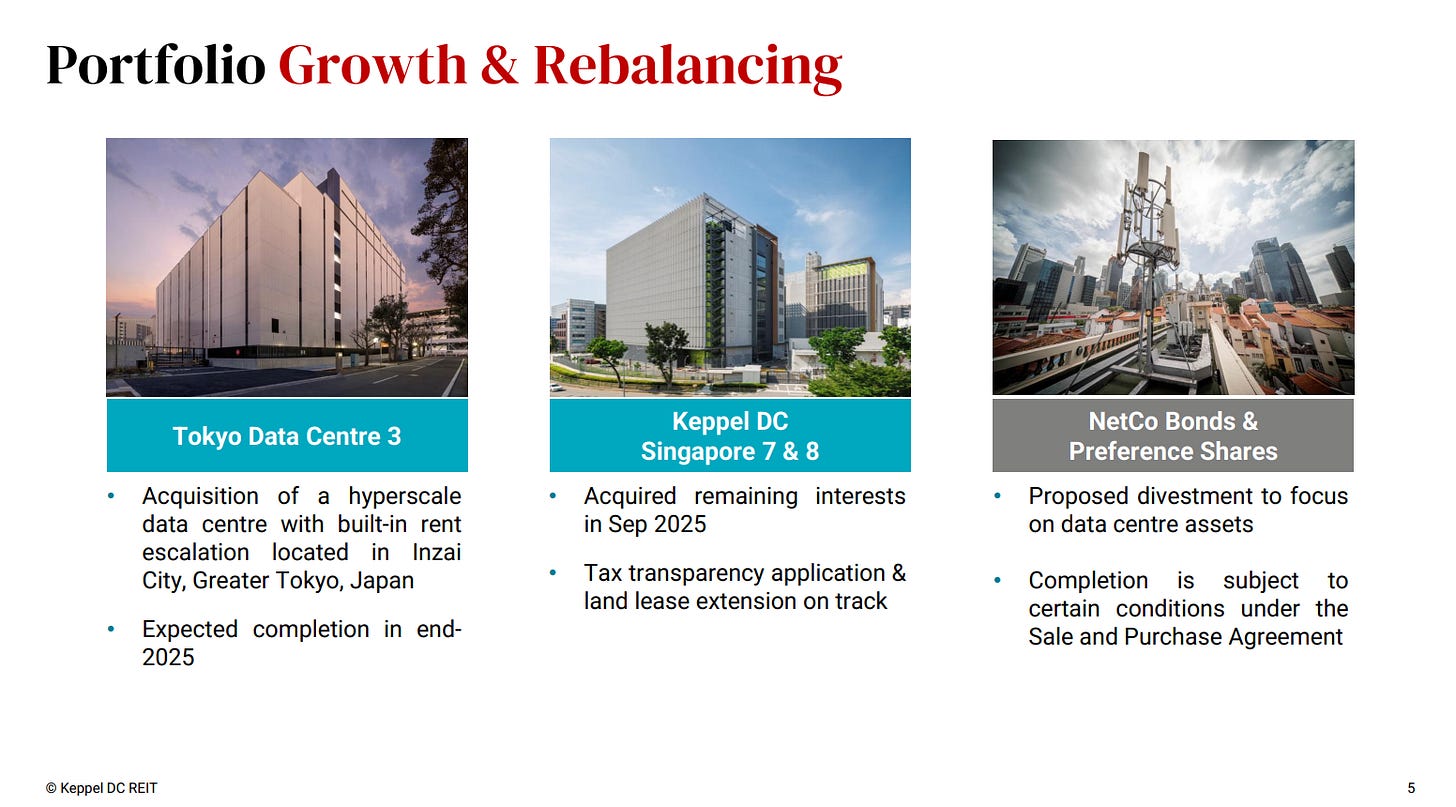 Portfolio Growth & Rebalancing

Tokyo Data Centre 3

• Acquisition of a hyperscale data centre with built-in rent escalation located in Inzai City, Greater Tokyo, Japan

• Expected completion in end-2025

Keppel DC Singapore 7 & 8

• Acquired remaining interests in Sep 2025

• Tax transparency application & land lease extension on track

NetCo Bonds & Preference Shares

• Proposed divestment to focus on data centre assets

• Completion is subject to certain conditions under the Sale and Purchase Agreement

© Keppel DC REIT

5